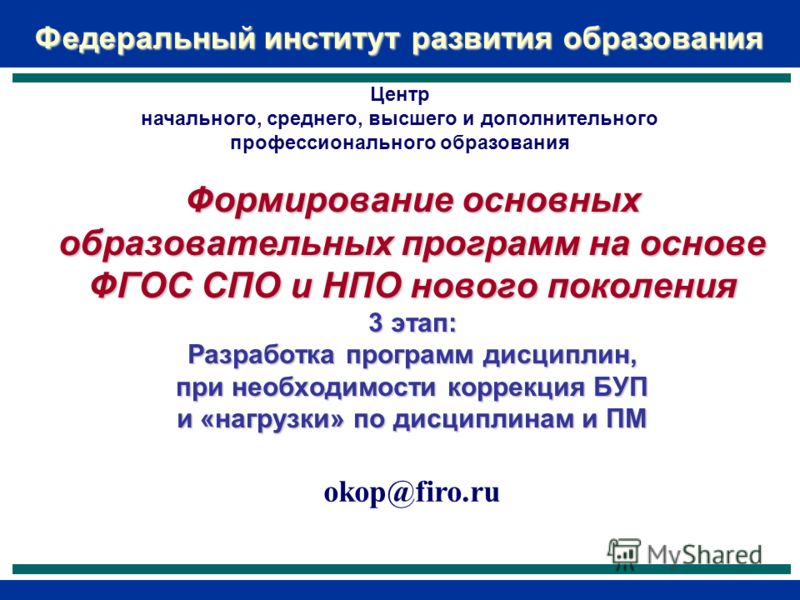 Федеральный институт развития образования

Центр
начального, среднего, высшего и дополнительного профессионального образования

Формирование основных образовательных программ на основе ФГОС СПО и НПО нового поколения
3 этап:
Разработка программ дисциплин, при необходимости коррекция БУП и «нагрузки» по дисциплинам и ПМ

okop@firo.ru

MyShared